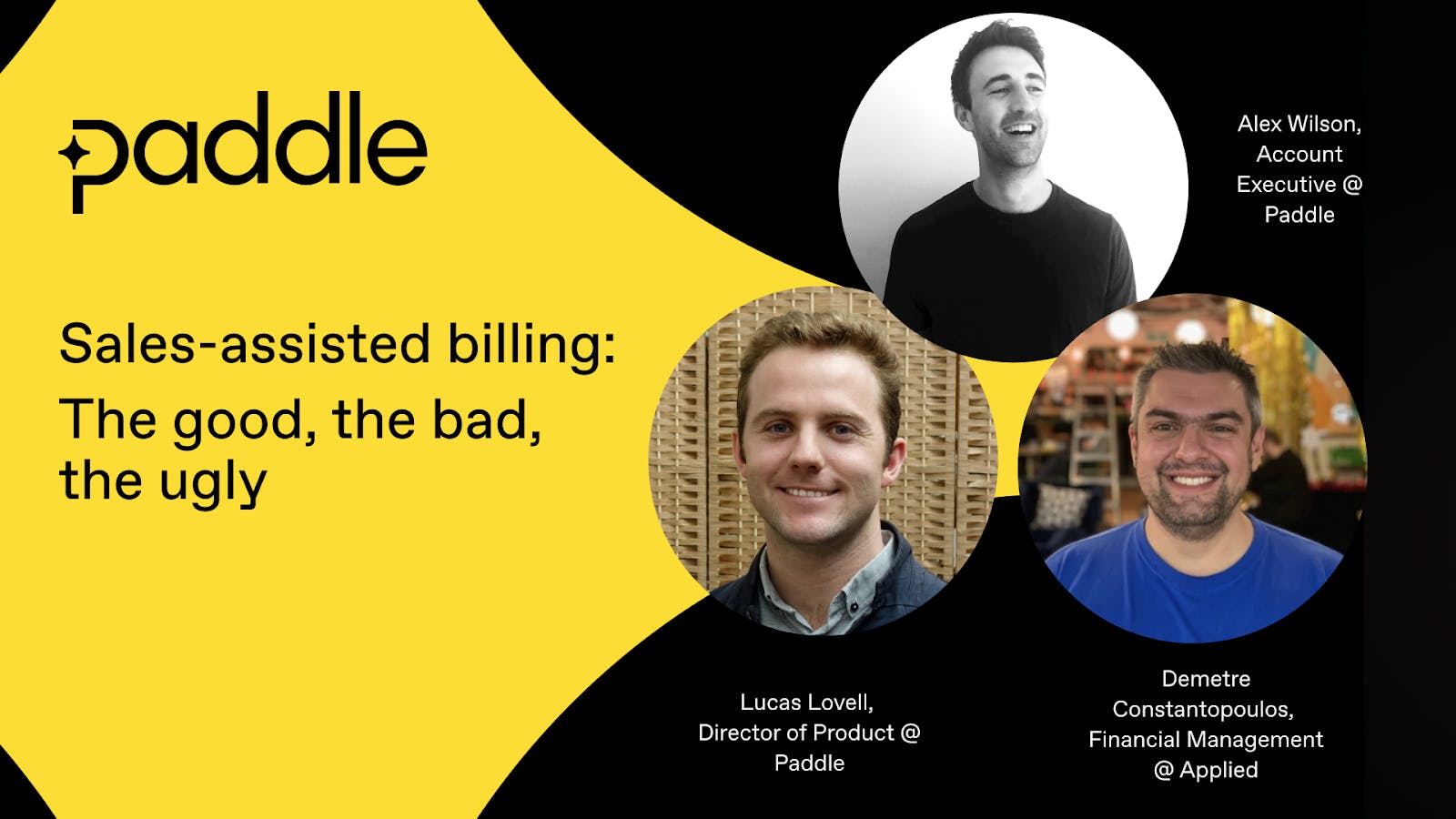 paddle

Sales-assisted billing: The good, the bad, the ugly

Alex Wilson, Account Executive @ Paddle

Lucas Lovell, Director of Product @ Paddle

Demetre Constantopoulos, Financial Management @ Applied